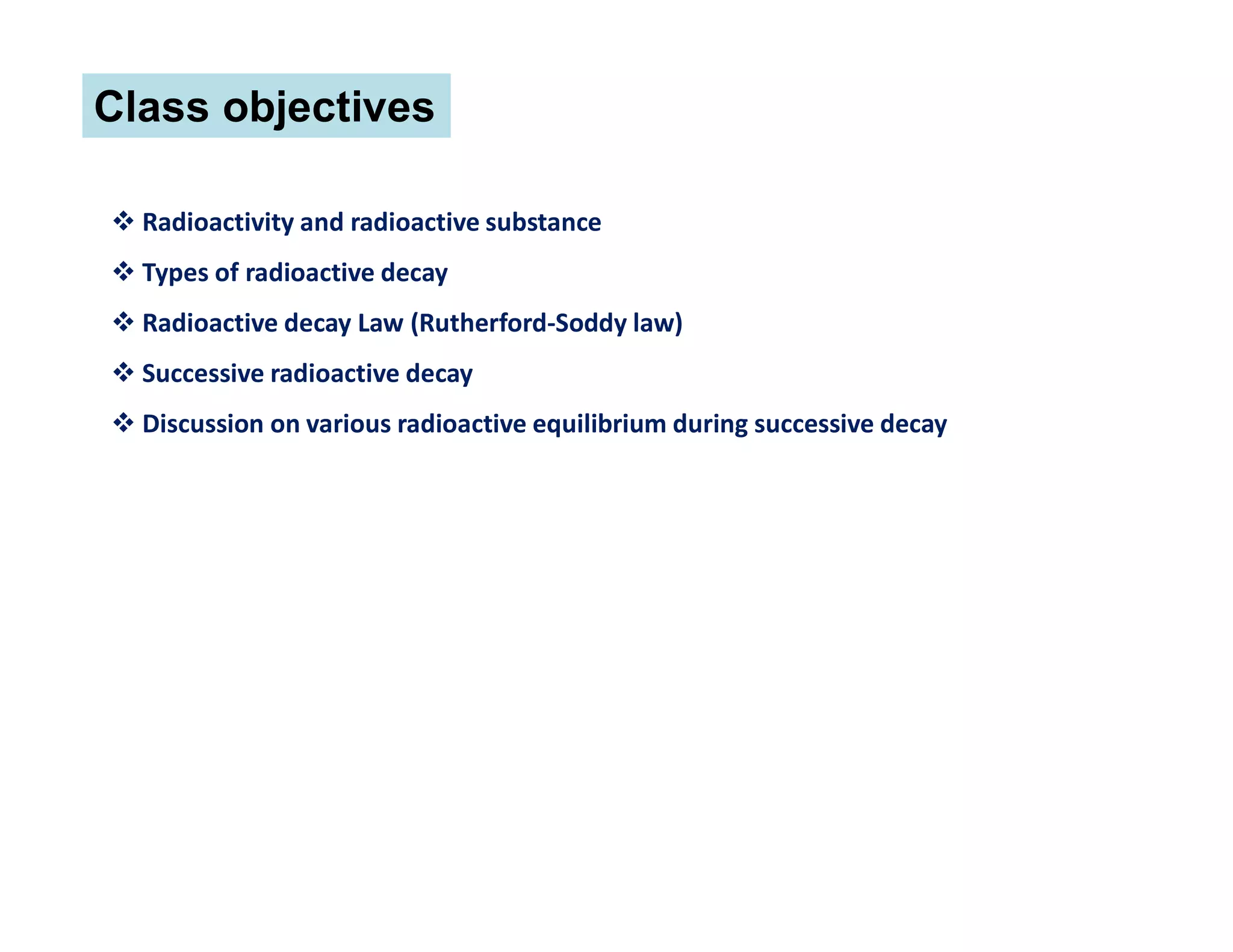 Class objectives

❖ Radioactivity and radioactive substance

❖ Types of radioactive decay

❖ Radioactive decay Law (Rutherford-Soddy law)

❖ Successive radioactive decay

❖ Discussion on various radioactive equilibrium during successive decay